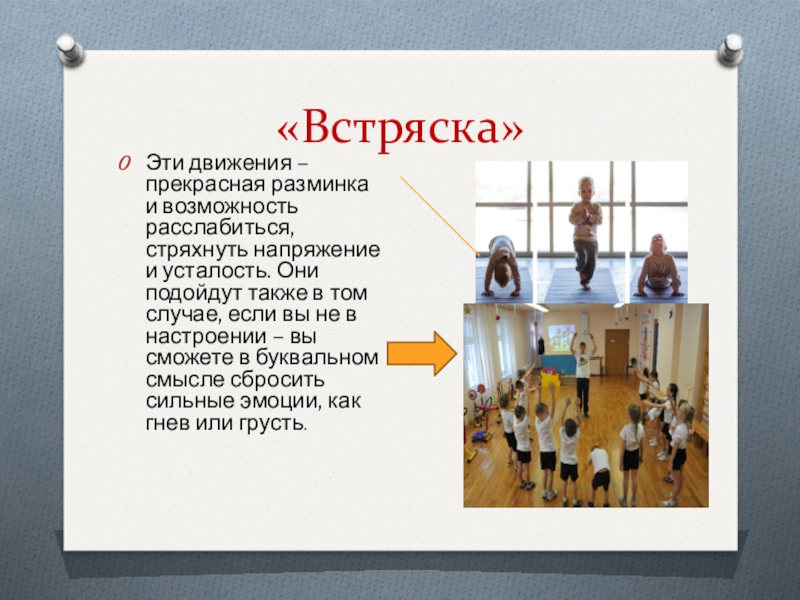 «Встряска»

Эти движения – прекрасная разминка и возможность расслабиться, стряхнуть напряжение и усталость. Они подойдут также в том случае, если вы не в настроении – вы сможете в буквальном смысле сбросить сильные эмоции, как гнев или грусть.